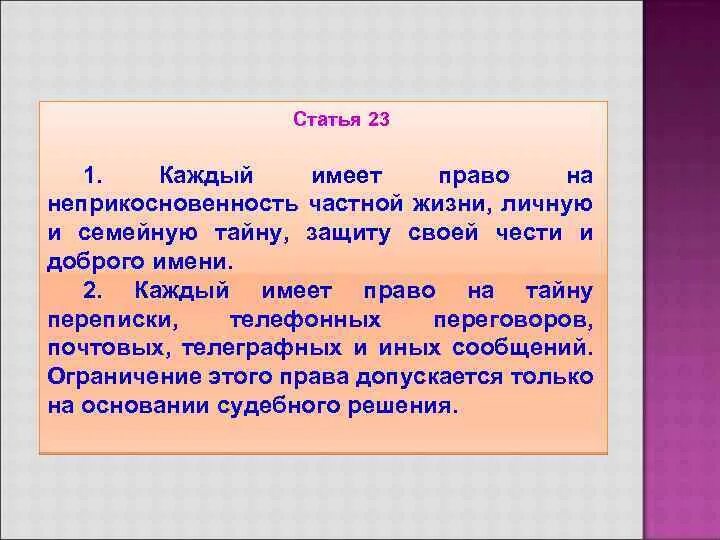 Статья 23

1. Каждый имеет право на неприкосновенность частной жизни, личную и семейную тайну, защиту своей чести и доброго имени.

2. Каждый имеет право на тайну переписки, телефонных переговоров, почтовых, телеграфных и иных сообщений. Ограничение этого права допускается только на основании судебного решения.